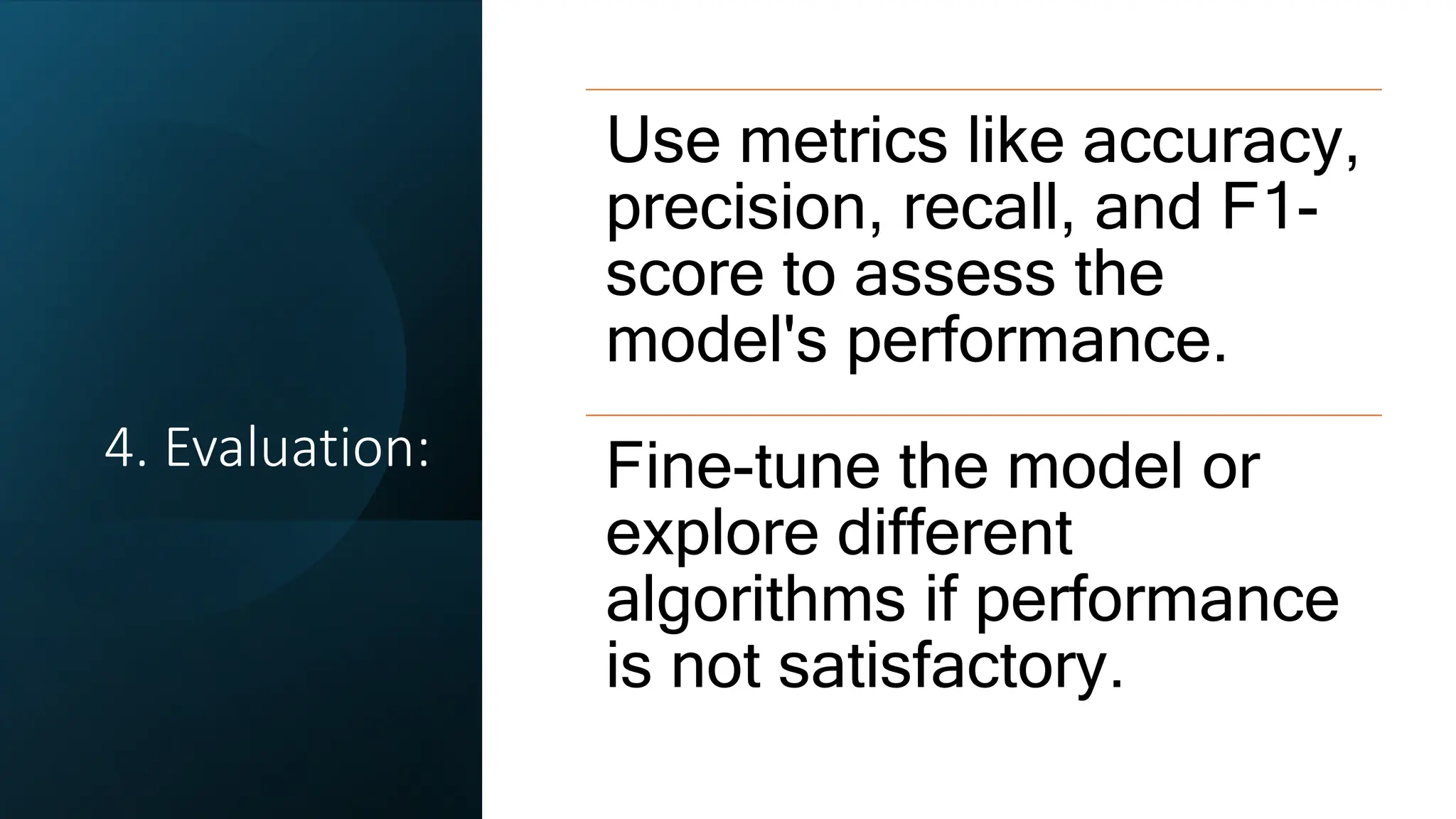 4. Evaluation:

Use metrics like accuracy, precision, recall, and F1-score to assess the model's performance.

Fine-tune the model or explore different algorithms if performance is not satisfactory.